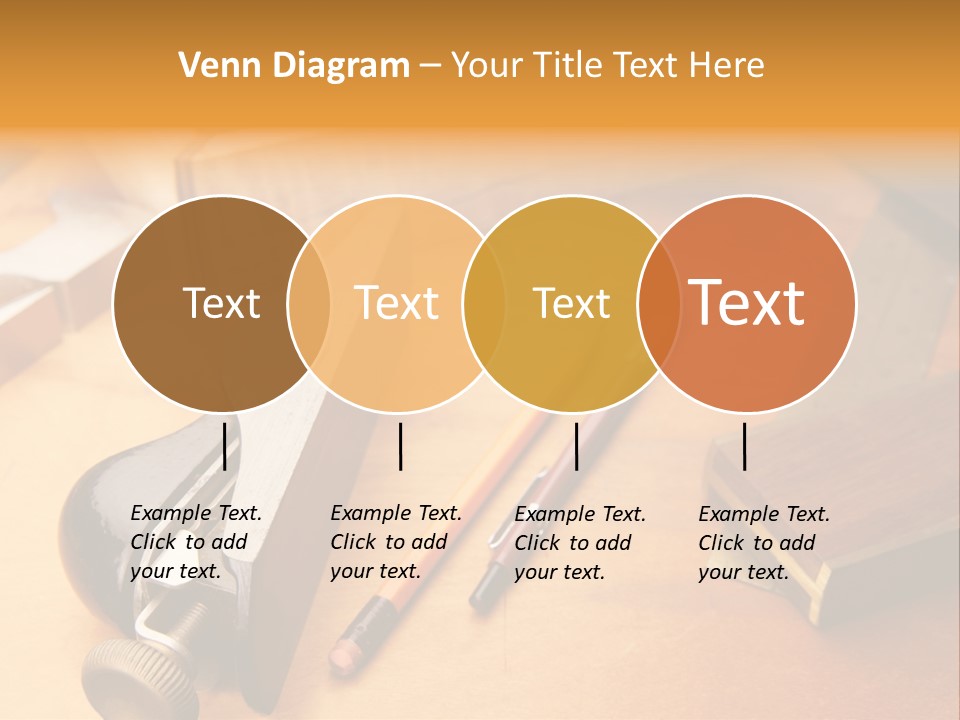 Venn Diagram – Your Title Text Here

Text

Text

Text

Text

Example Text. Click to add your text.

Example Text. Click to add your text.

Example Text. Click to add your text.

Example Text. Click to add your text.